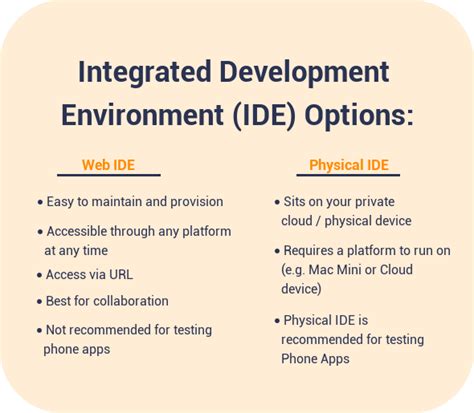 Integrated Development Environment (IDE) Options:

Web IDE

• Easy to maintain and provision
• Accessible through any platform at any time
• Access via URL
• Best for collaboration
• Not recommended for testing phone apps

Physical IDE

• Sits on your private cloud / physical device
• Requires a platform to run on (e.g. Mac Mini or Cloud device)
• Physical IDE is recommended for testing Phone Apps